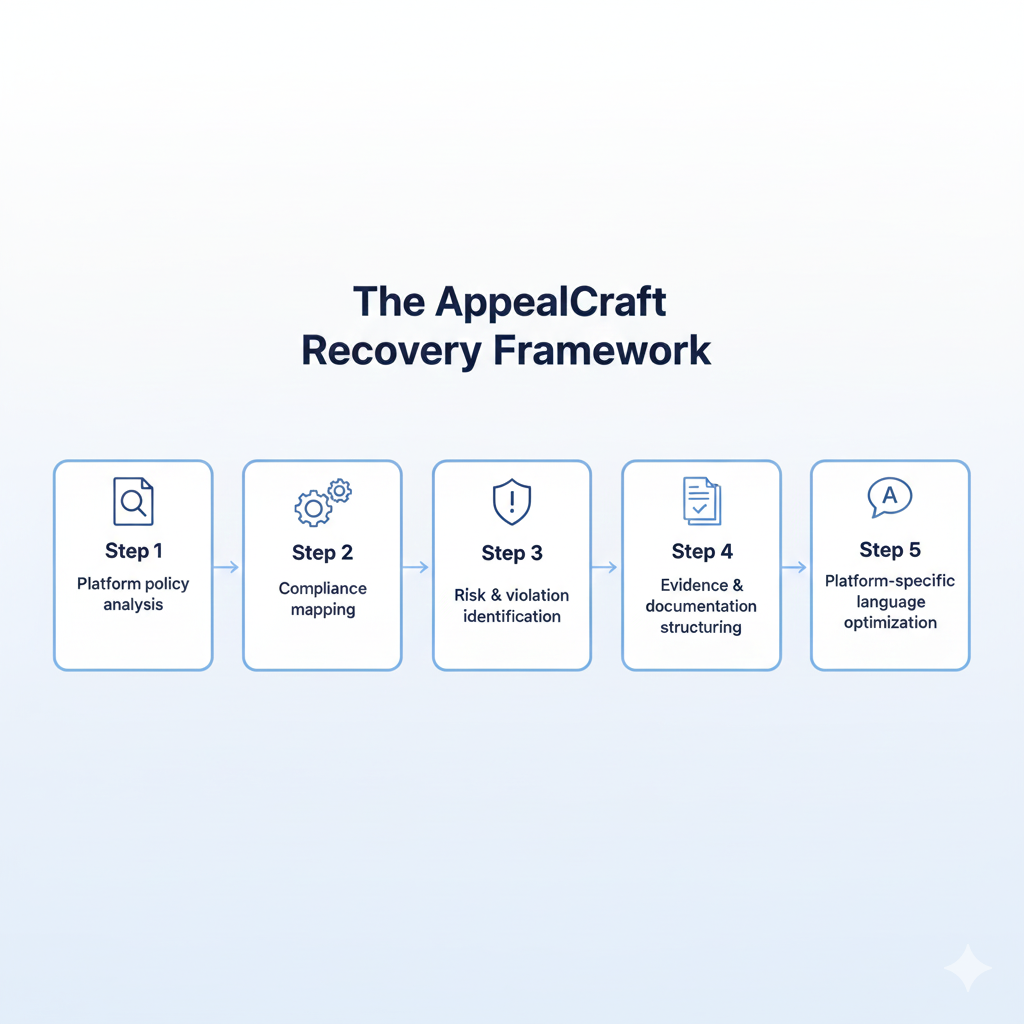 The AppealCraft Recovery Framework

Step 1
Platform policy analysis

Step 2
Compliance mapping

Step 3
Risk & violation identification

Step 4
Evidence & documentation structuring

Step 5
Platform-specific language optimization

A